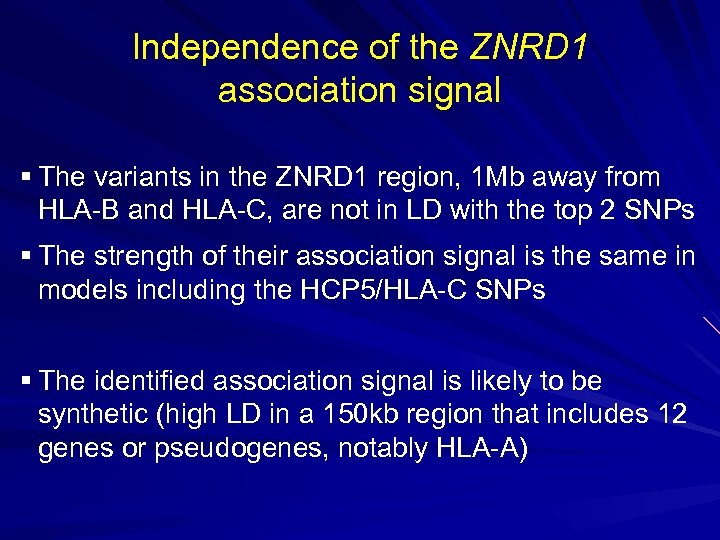 Independence of the ZNRD1 association signal

▪ The variants in the ZNRD1 region, 1Mb away from HLA-B and HLA-C, are not in LD with the top 2 SNPs

▪ The strength of their association signal is the same in models including the HCP5/HLA-C SNPs

▪ The identified association signal is likely to be synthetic (high LD in a 150kb region that includes 12 genes or pseudogenes, notably HLA-A)